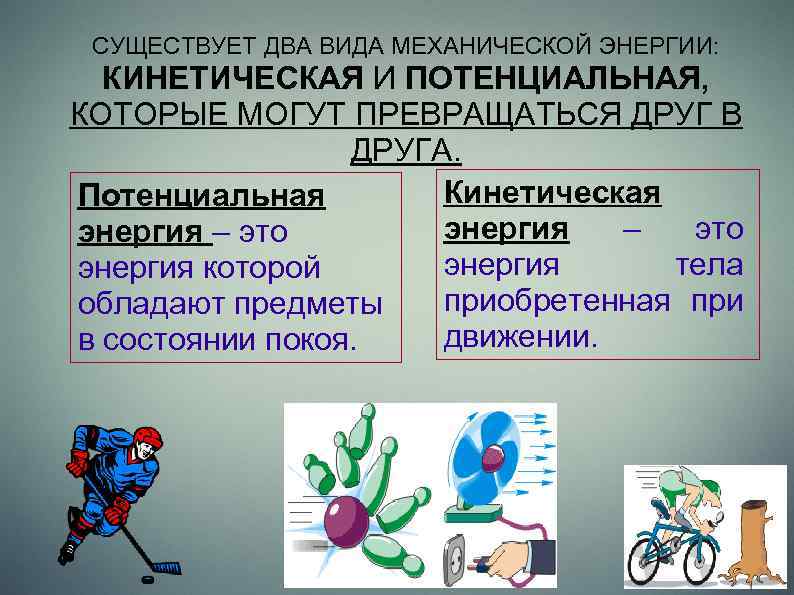 СУЩЕСТВУЕТ ДВА ВИДА МЕХАНИЧЕСКОЙ ЭНЕРГИИ: КИНЕТИЧЕСКАЯ И ПОТЕНЦИАЛЬНАЯ, КОТОРЫЕ МОГУТ ПРЕВРАЩАТЬСЯ ДРУГ В ДРУГА.

Потенциальная энергия – это энергия которой обладают предметы в состоянии покоя.

Кинетическая энергия – это энергия тела приобретенная при движении.